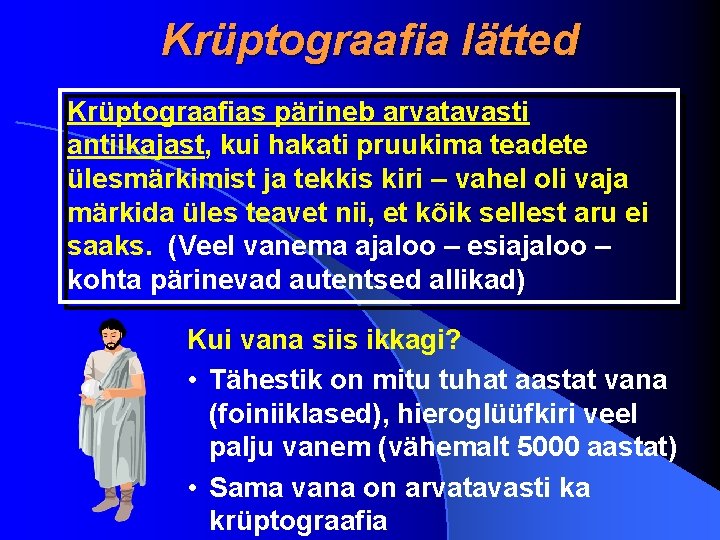 Krüptograafia lätted

Krüptograafias pärineb arvatavasti antiikajast, kui hakati pruukima teadete ülesmärkimist ja tekkis kiri – vahel oli vaja märkida üles teavet nii, et kõik sellest aru ei saaks. (Veel vanema ajaloo – esiajaloo – kohta pärinevad autentsed allikad)

Kui vana siis ikkagi?

• Tähestik on mitu tuhat aastat vana (foiniiklased), hieroglüüfkiri veel palju vanem (vähemalt 5000 aastat)

• Sama vana on arvatavasti ka krüptograafia